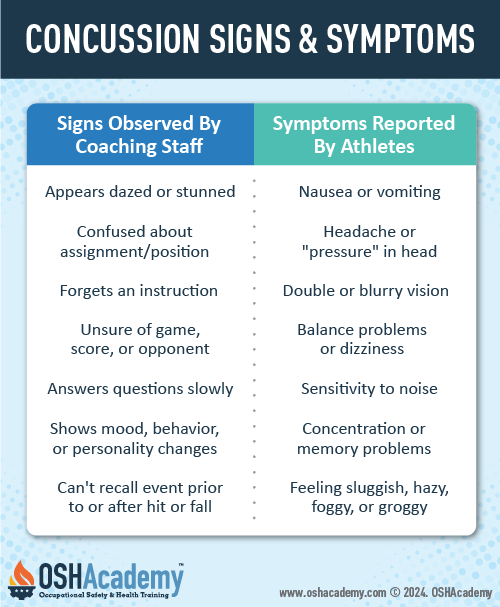 CONCUSSION SIGNS & SYMPTOMS

| Signs Observed By Coaching Staff | Symptoms Reported By Athletes |
|---|---|
| Appears dazed or stunned | Nausea or vomiting |
| Confused about assignment/position | Headache or "pressure" in head |
| Forgets an instruction | Double or blurry vision |
| Unsure of game, score, or opponent | Balance problems or dizziness |
| Answers questions slowly | Sensitivity to noise |
| Shows mood, behavior, or personality changes | Concentration or memory problems |
| Can't recall event prior to or after hit or fall | Feeling sluggish, hazy, foggy, or groggy |

OSHAcademy™
Occupational Safety & Health Training

www.oshacademy.com © 2024. OSHAcademy